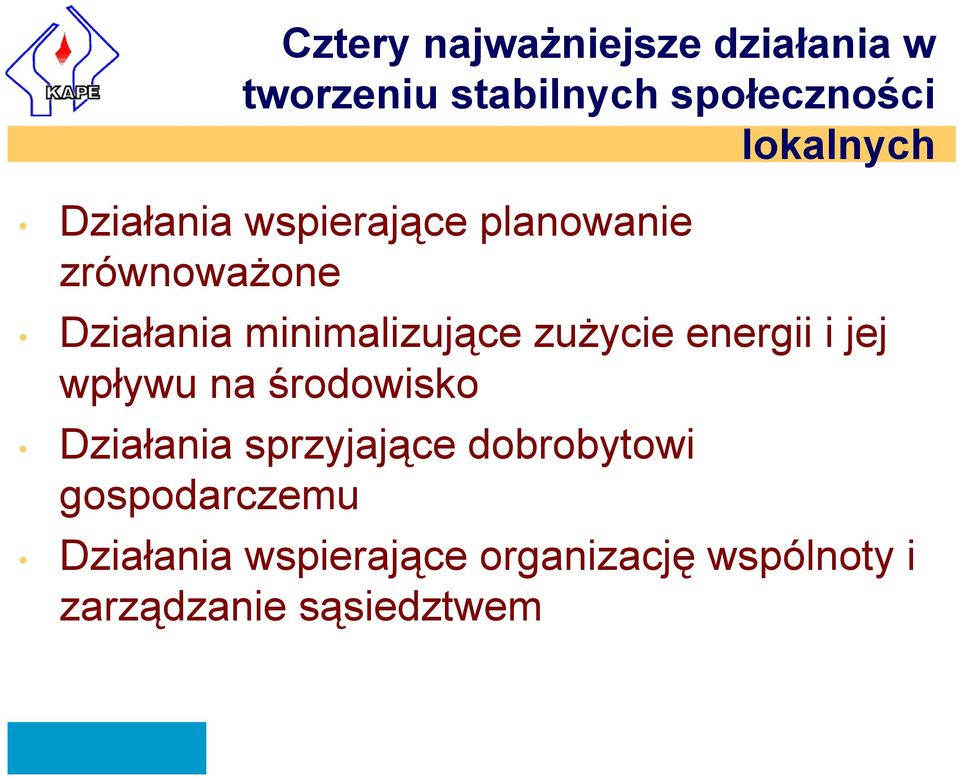 KAPE

Cztery najważniejsze działania w tworzeniu stabilnych społeczności lokalnych

• Działania wspierające planowanie zrównoważone
• Działania minimalizujące zużycie energii i jej wpływu na środowisko
• Działania sprzyjające dobrobytowi gospodarczemu
• Działania wspierające organizację wspólnoty i zarządzanie sąsiedztwem